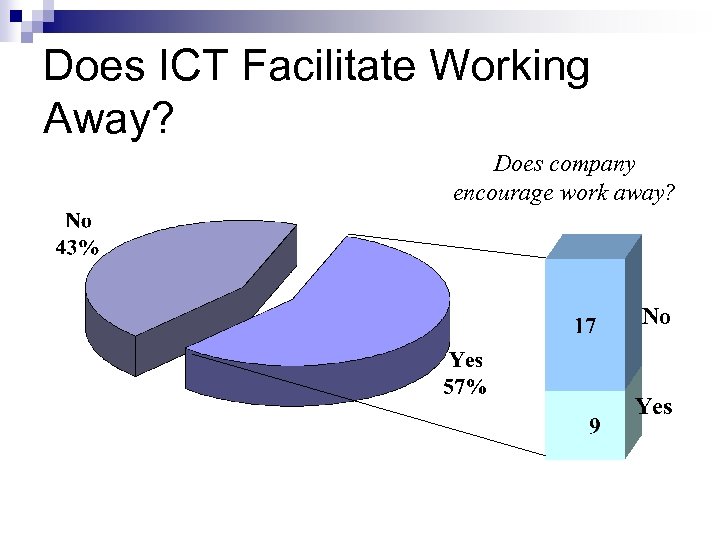 Does ICT Facilitate Working Away?

Does company encourage work away?

No
43%

Yes
57%

17

No

9

Yes